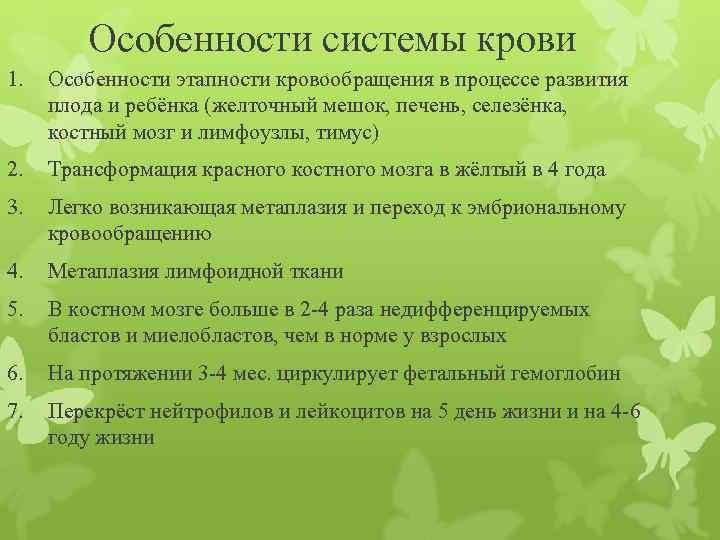 Особенности системы крови

1. Особенности этапности кровообращения в процессе развития плода и ребёнка (желточный мешок, печень, селезёнка, костный мозг и лимфоузлы, тимус)
2. Трансформация красного костного мозга в жёлтый в 4 года
3. Легко возникающая метаплазия и переход к эмбриональному кровообращению
4. Метаплазия лимфоидной ткани
5. В костном мозге больше в 2-4 раза недифференцируемых бластов и миелобластов, чем в норме у взрослых
6. На протяжении 3-4 мес. циркулирует фетальный гемоглобин
7. Перекрёст нейтрофилов и лейкоцитов на 5 день жизни и на 4-6 году жизни